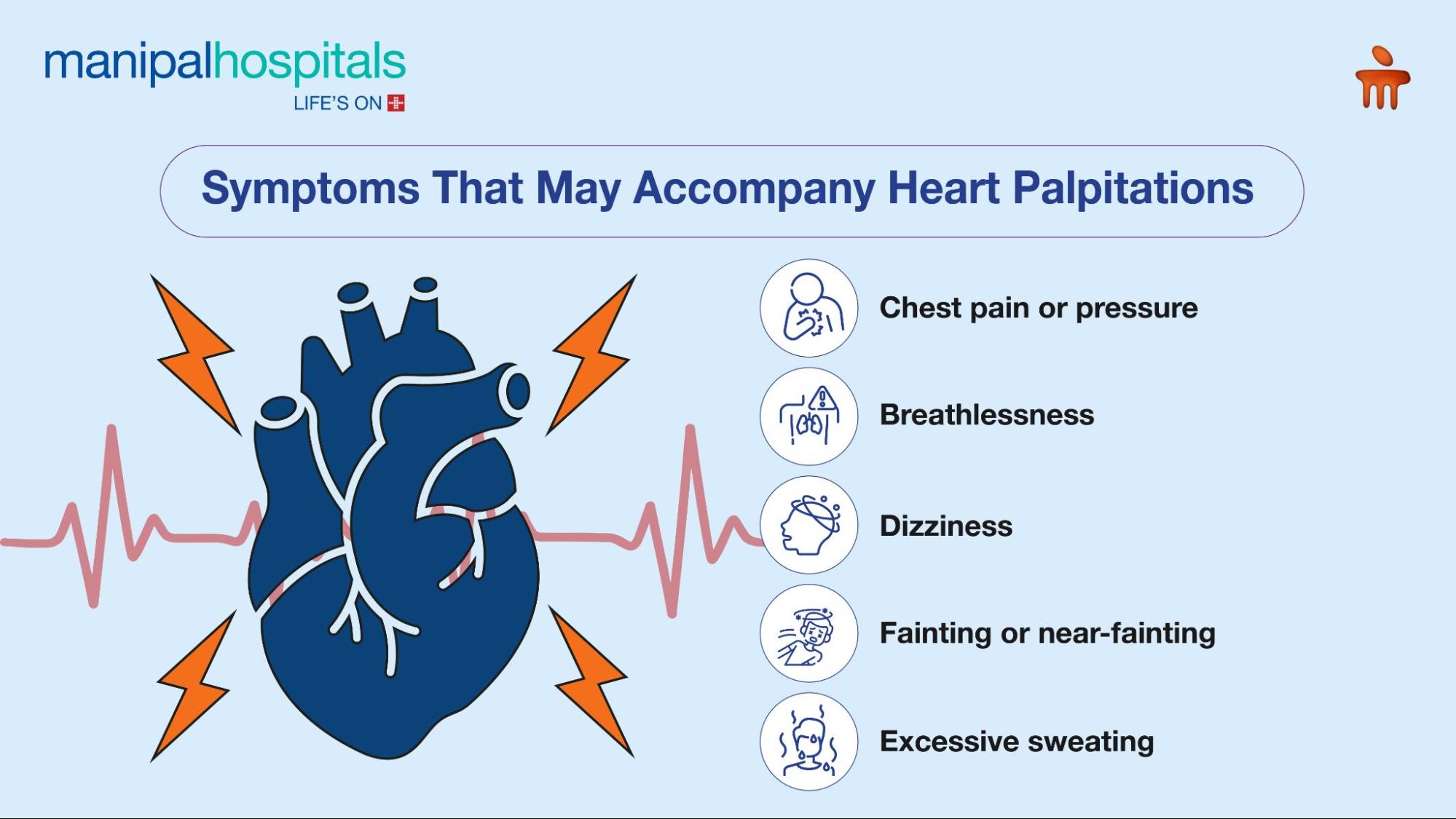 manipalhospitals
LIFE'S ON

Symptoms That May Accompany Heart Palpitations

Chest pain or pressure

Breathlessness

Dizziness

Fainting or near-fainting

Excessive sweating